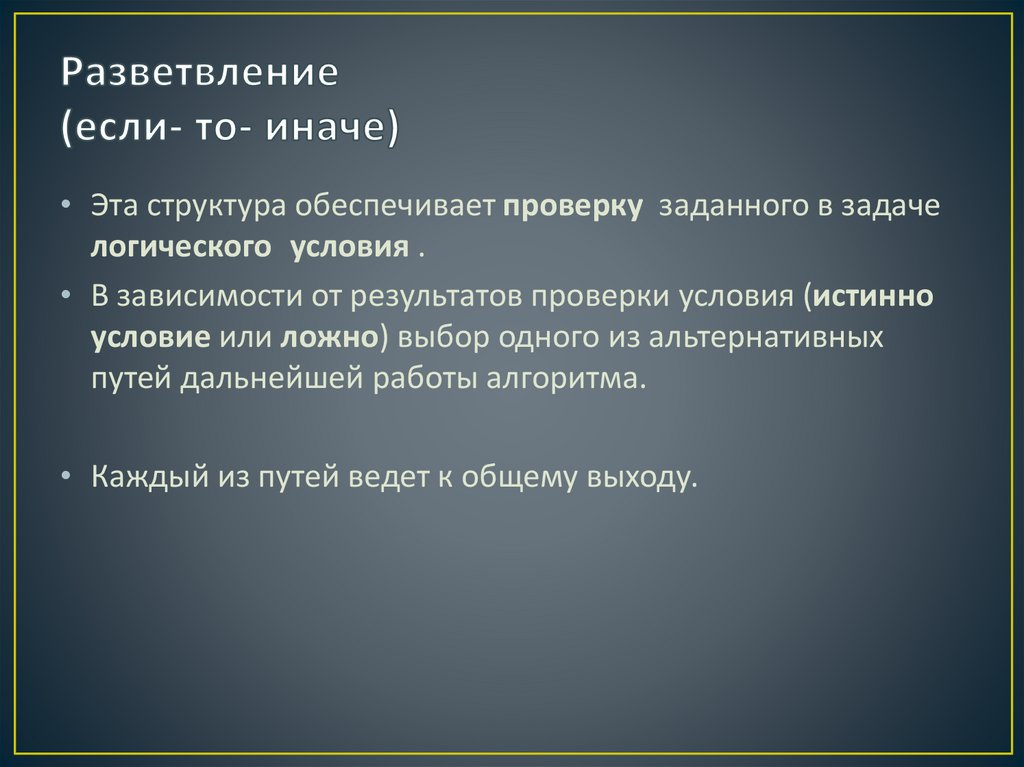 Разветвление
(если- то- иначе)

• Эта структура обеспечивает проверку заданного в задаче логического условия .

• В зависимости от результатов проверки условия (истинно условие или ложно) выбор одного из альтернативных путей дальнейшей работы алгоритма.

• Каждый из путей ведет к общему выходу.